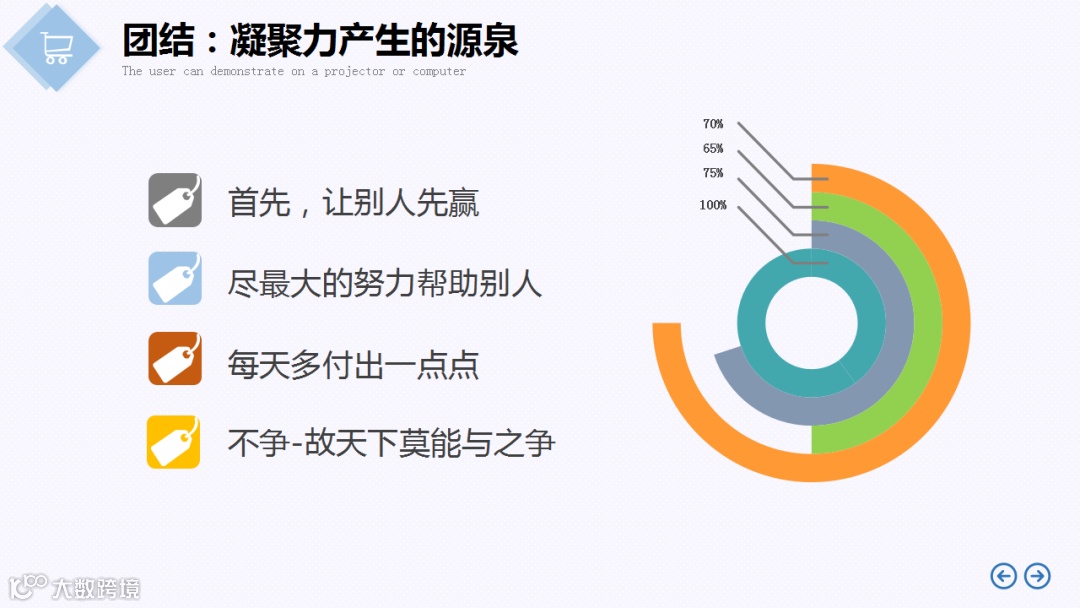 团结：凝聚力产生的源泉
The user can demonstrate on a projector or computer

首先，让别人先赢

尽最大的努力帮助别人

每天多付出一点点

不争-故天下莫能与之争

70%
65%
75%
100%

大数跨境